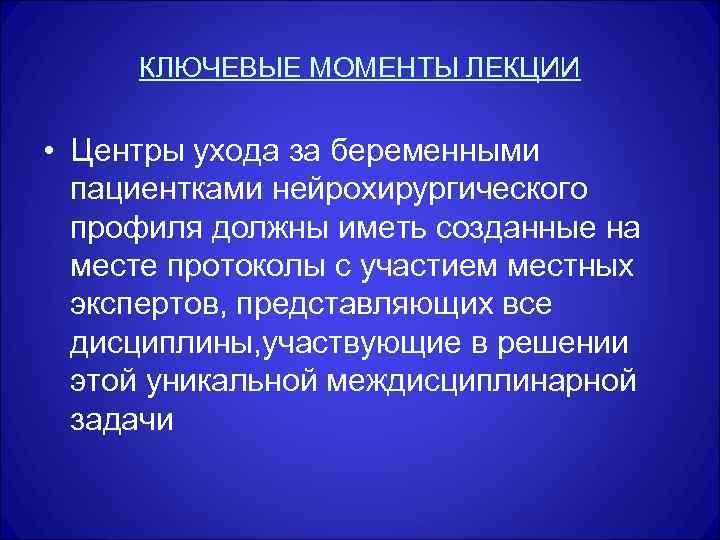 КЛЮЧЕВЫЕ МОМЕНТЫ ЛЕКЦИИ

• Центры ухода за беременными пациентками нейрохирургического профиля должны иметь созданные на месте протоколы с участием местных экспертов, представляющих все дисциплины,участвующие в решении этой уникальной междисциплинарной задачи